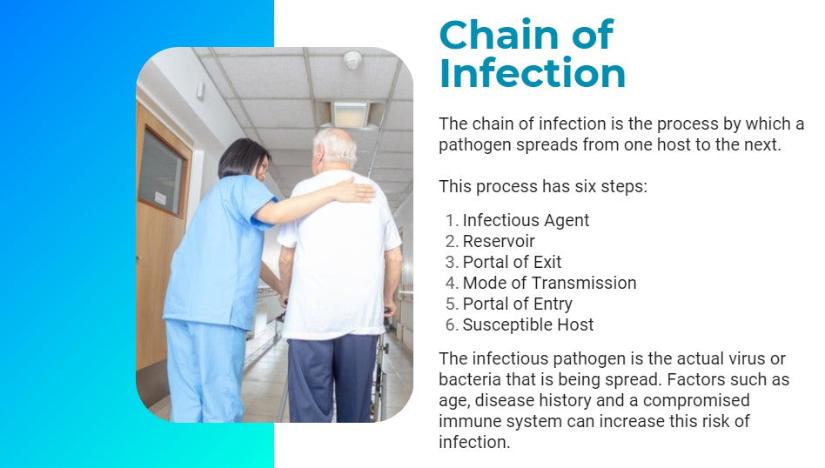 Chain of Infection

The chain of infection is the process by which a pathogen spreads from one host to the next.

This process has six steps:

1. Infectious Agent
2. Reservoir
3. Portal of Exit
4. Mode of Transmission
5. Portal of Entry
6. Susceptible Host

The infectious pathogen is the actual virus or bacteria that is being spread. Factors such as age, disease history and a compromised immune system can increase this risk of infection.